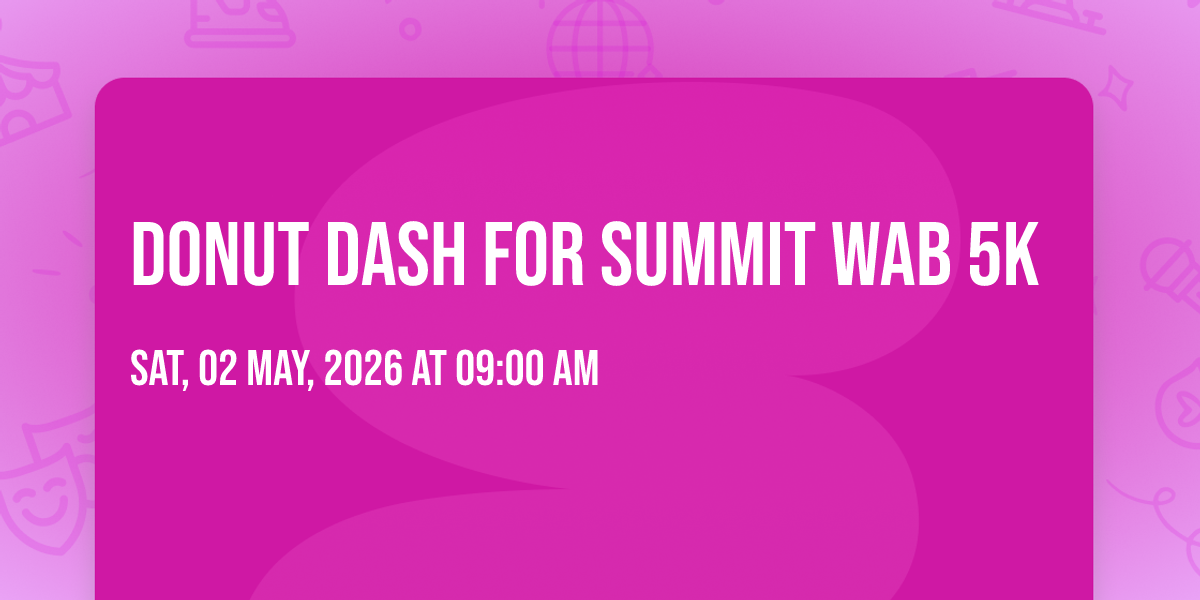 DONUT DASH FOR SUMMIT WAB 5K

SAT, 02 MAY, 2026 AT 09:00 AM